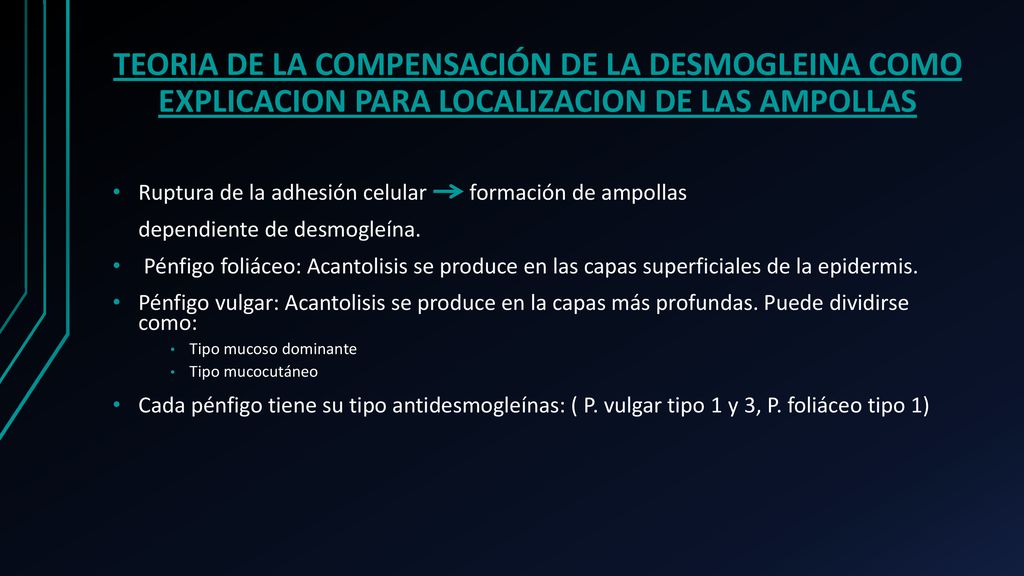 TEORIA DE LA COMPENSACIÓN DE LA DESMOGLEINA COMO EXPLICACION PARA LOCALIZACION DE LAS AMPOLLAS

• Ruptura de la adhesión celular → formación de ampollas dependiente de desmogleína.

• Pénfigo foliáceo: Acantolisis se produce en las capas superficiales de la epidermis.

• Pénfigo vulgar: Acantolisis se produce en la capas más profundas. Puede dividirse como:
  • Tipo mucoso dominante
  • Tipo mucocutáneo

• Cada pénfigo tiene su tipo antidesmogleínas: ( P. vulgar tipo 1 y 3, P. foliáceo tipo 1)